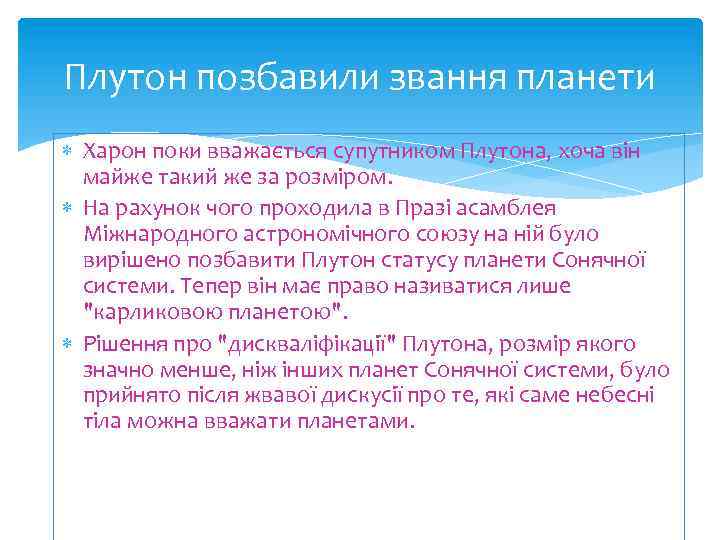 Плутон позбавили звання планети

Харон поки вважається супутником Плутона, хоча він майже такий же за розміром.

На рахунок чого проходила в Празі асамблея Міжнародного астрономічного союзу на ній було вирішено позбавити Плутон статусу планети Сонячної системи. Тепер він має право називатися лише "карликовою планетою".

Рішення про "дискваліфікації" Плутона, розмір якого значно менше, ніж інших планет Сонячної системи, було прийнято після жвавої дискусії про те, які саме небесні тіла можна вважати планетами.